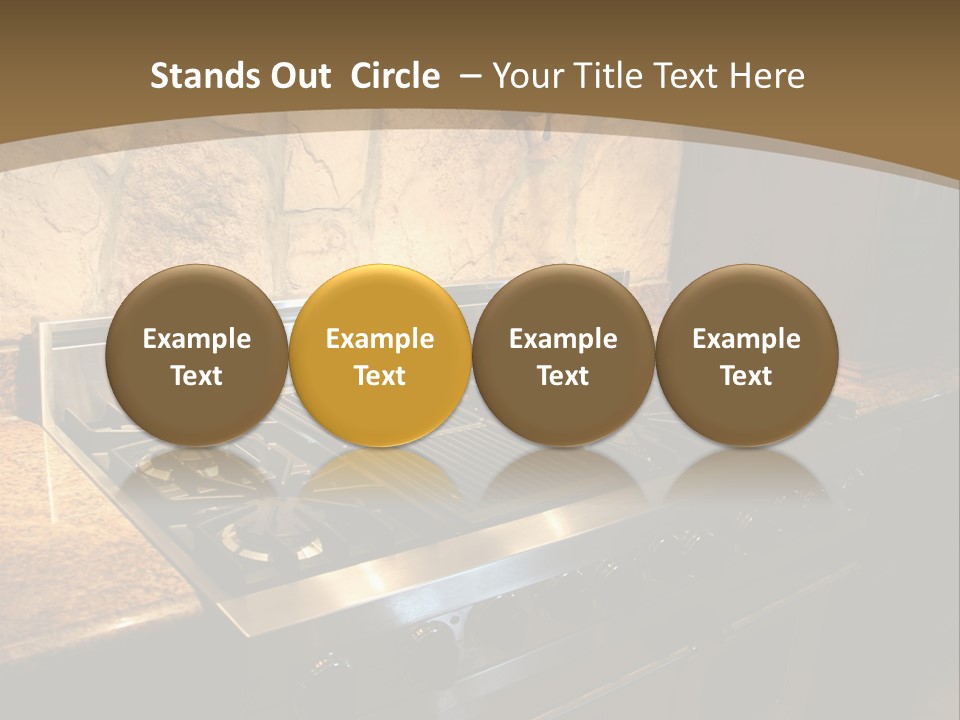 Stands Out Circle – Your Title Text Here

Example Text

Example Text

Example Text

Example Text